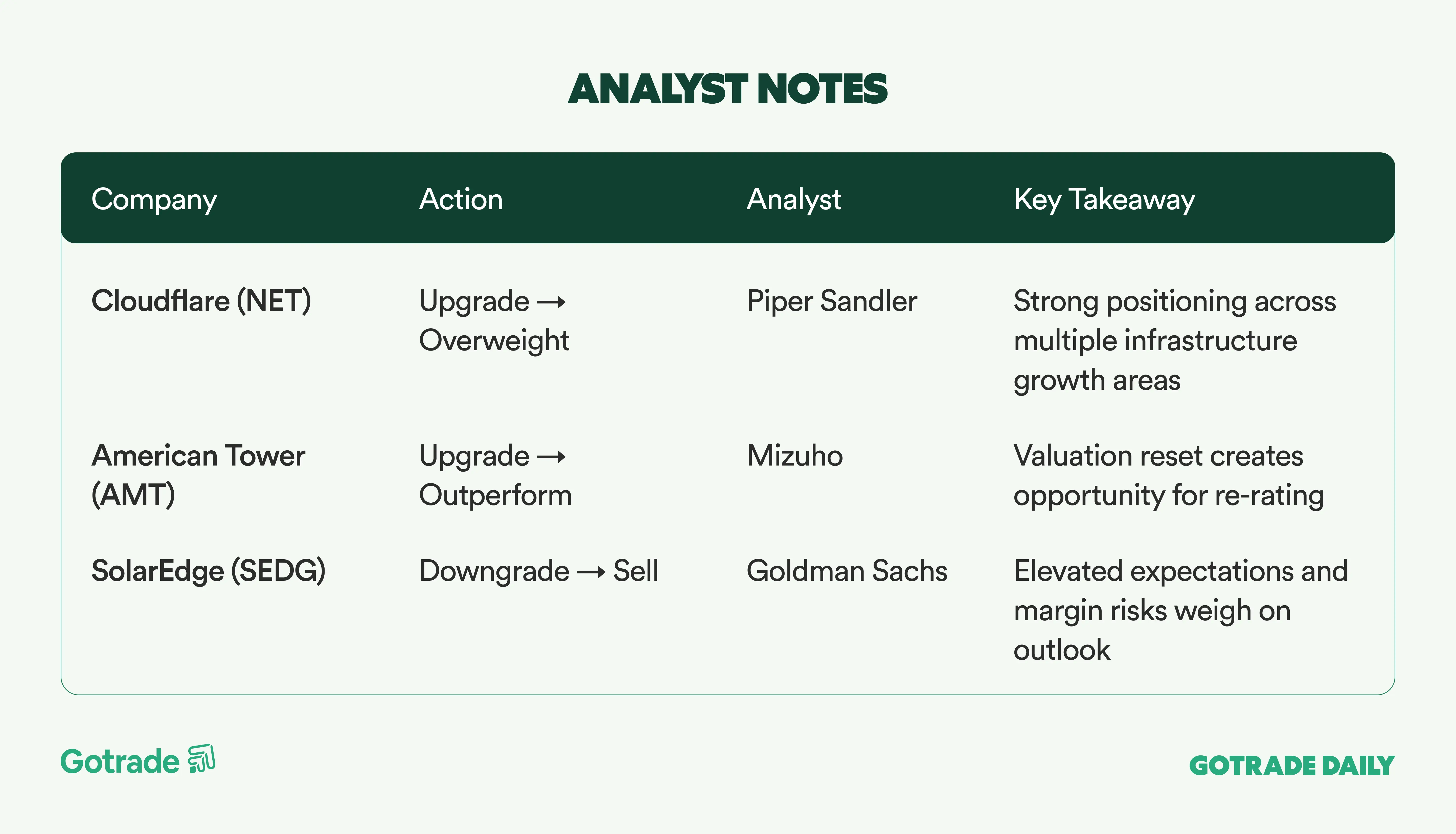 ANALYST NOTES

| Company | Action | Analyst | Key Takeaway |
|---|---|---|---|
| Cloudflare (NET) | Upgrade → Overweight | Piper Sandler | Strong positioning across multiple infrastructure growth areas |
| American Tower (AMT) | Upgrade → Outperform | Mizuho | Valuation reset creates opportunity for re-rating |
| SolarEdge (SEDG) | Downgrade → Sell | Goldman Sachs | Elevated expectations and margin risks weigh on outlook |

Gotrade

GOTRADE DAILY